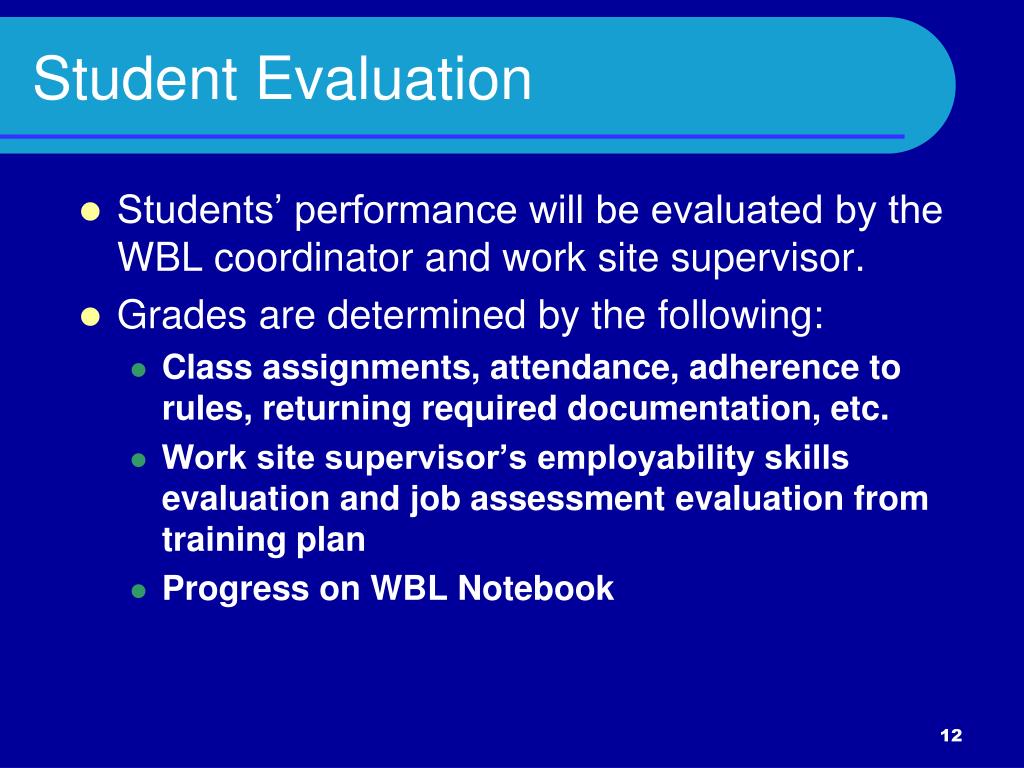 Student Evaluation

- Students’ performance will be evaluated by the WBL coordinator and work site supervisor.
- Grades are determined by the following:
  - Class assignments, attendance, adherence to rules, returning required documentation, etc.
  - Work site supervisor’s employability skills evaluation and job assessment evaluation from training plan
  - Progress on WBL Notebook

12